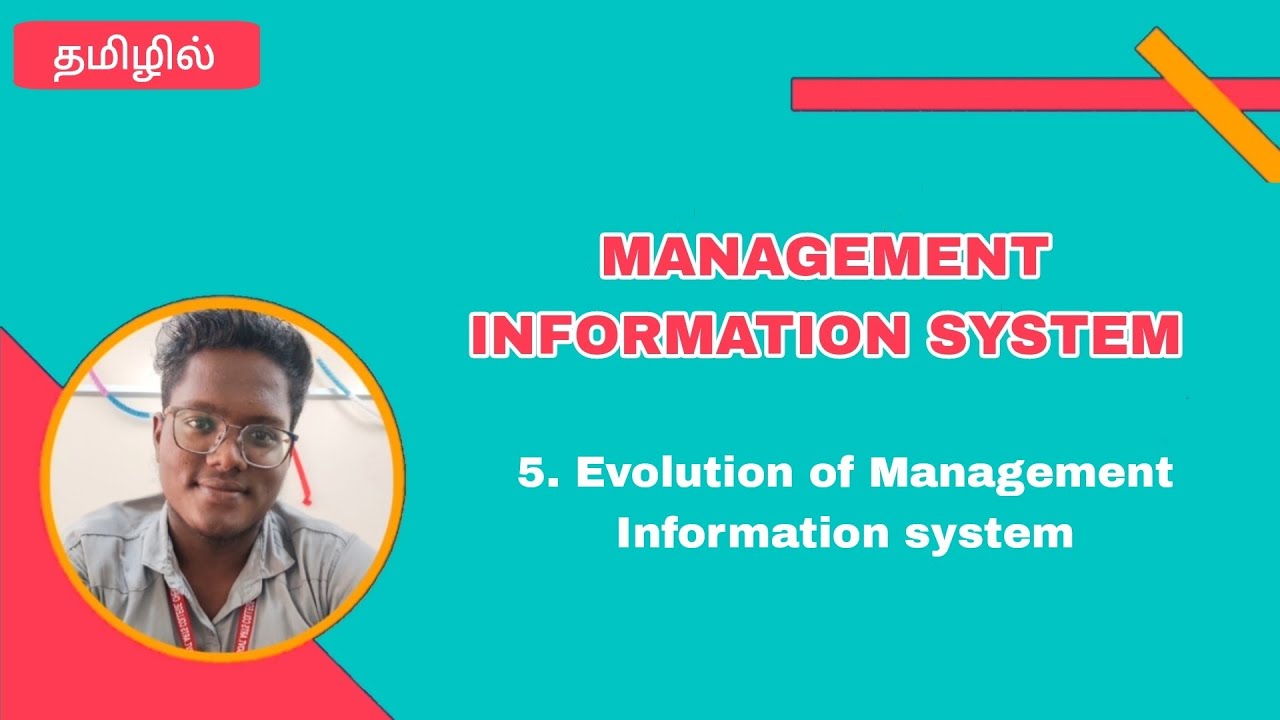 தமிழில்

MANAGEMENT INFORMATION SYSTEM

5. Evolution of Management Information system